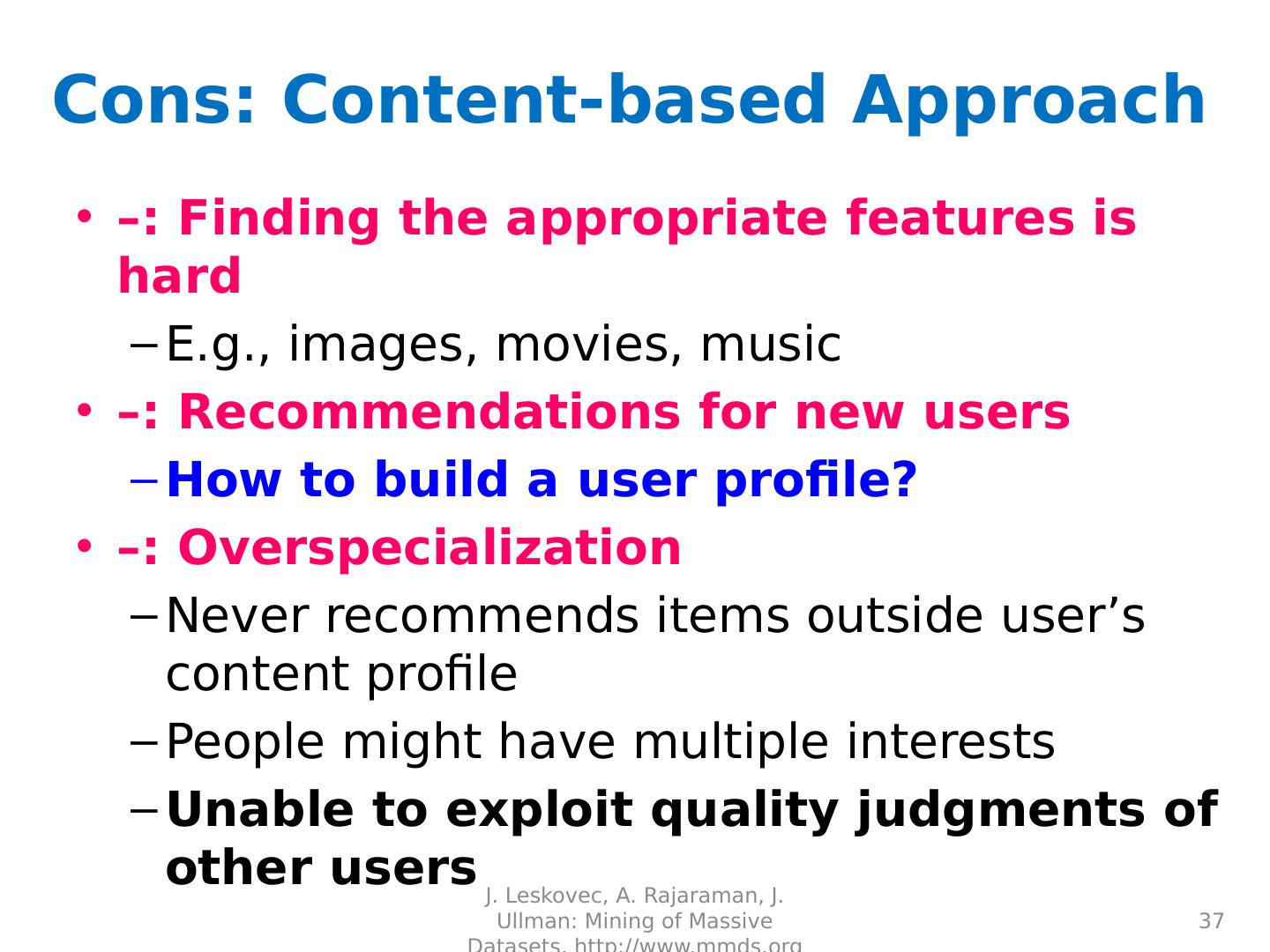 Cons: Content-based Approach

• –: Finding the appropriate features is hard
 – E.g., images, movies, music
• –: Recommendations for new users
 – How to build a user profile?
• –: Overspecialization
 – Never recommends items outside user’s content profile
 – People might have multiple interests
 – Unable to exploit quality judgments of other users

J. Leskovec, A. Rajaraman, J. Ullman: Mining of Massive Datasets, http://www.mmds.org

37